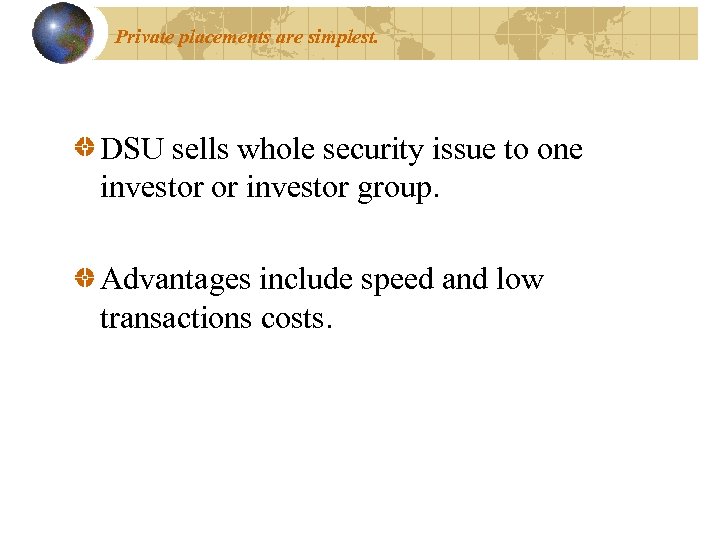 Private placements are simplest.

DSU sells whole security issue to one investor or investor group.

Advantages include speed and low transactions costs.